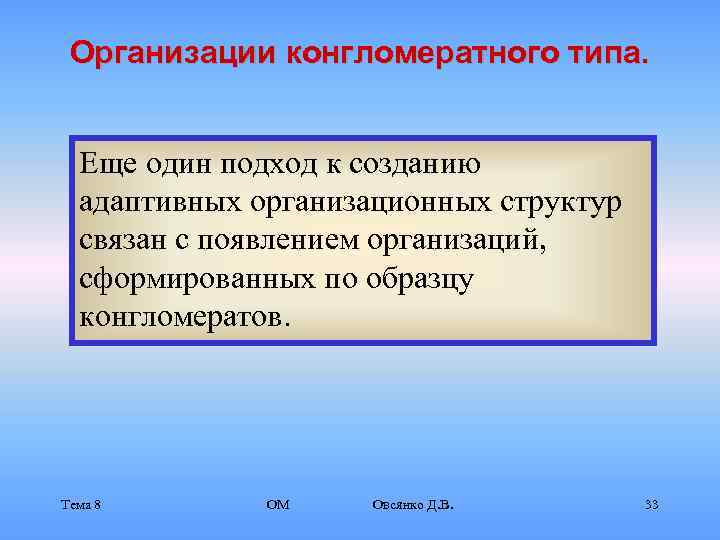 Организации конгломератного типа.

Еще один подход к созданию адаптивных организационных структур связан с появлением организаций, сформированных по образцу конгломератов.

Тема 8

ОМ

Овсянко Д.В.

33